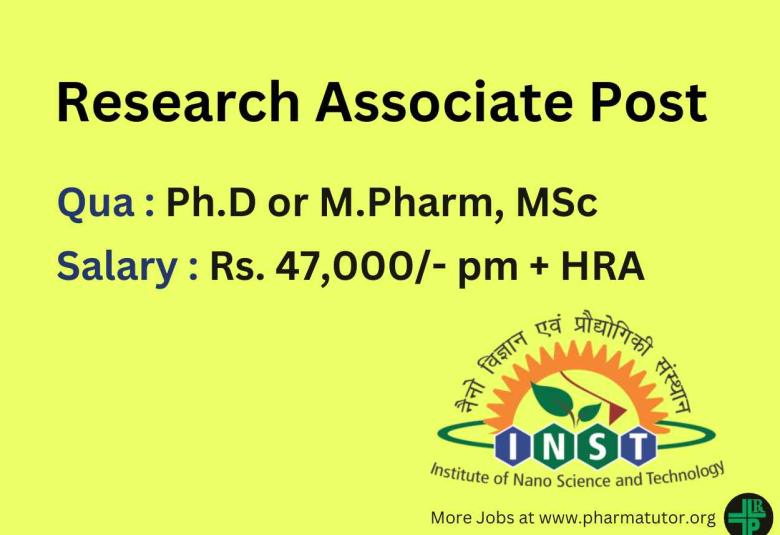 Research Associate Post

Qua : Ph.D or M.Pharm, MSc

Salary : Rs. 47,000/- pm + HRA

नैनो विज्ञान एवं प्रौद्योगिकी संस्थान

INST

Institute of Nano Science and Technology

More Jobs at www.pharmatutor.org